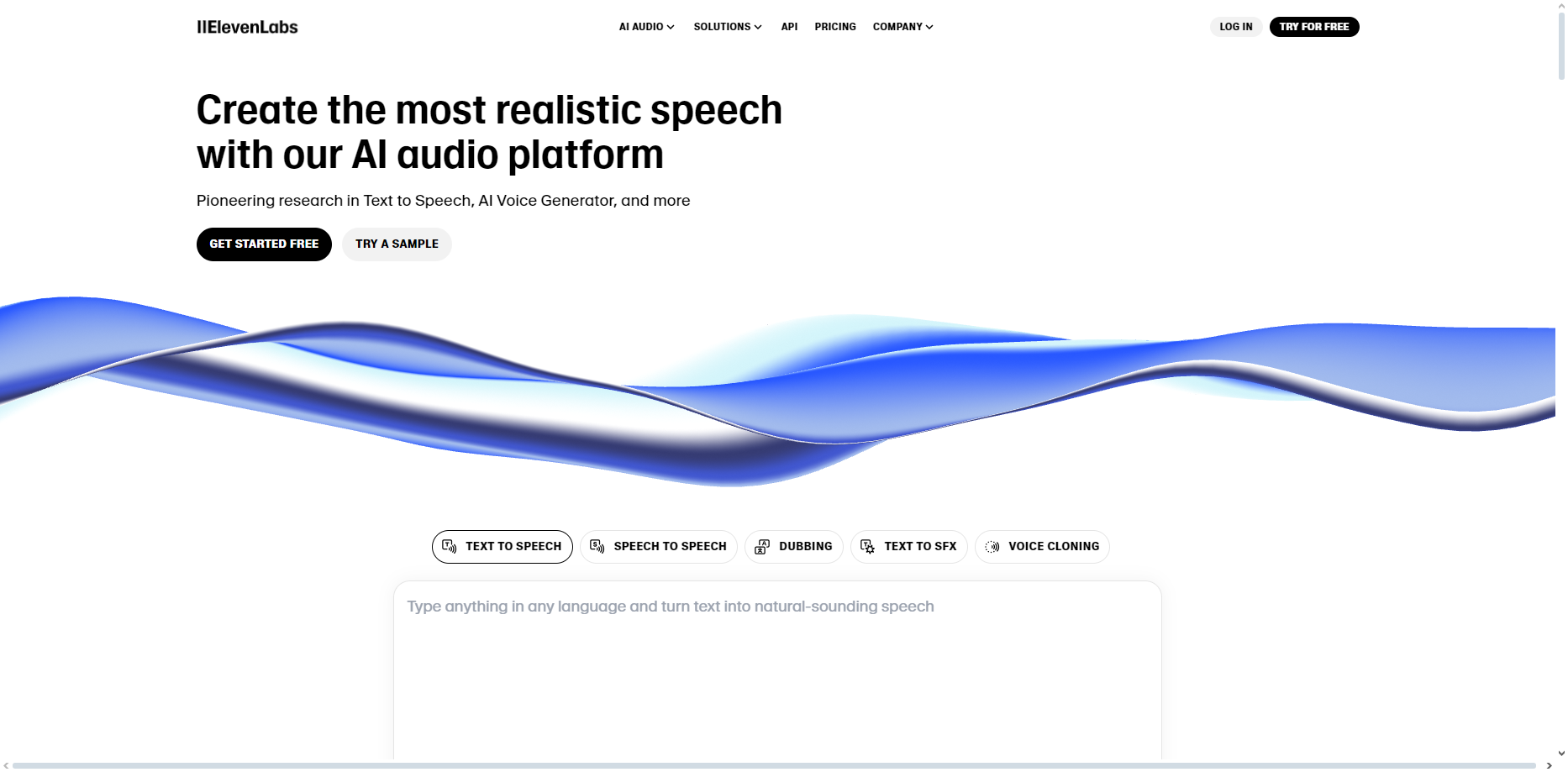 IIElevenLabs

AI AUDIO SOLUTIONS API PRICING COMPANY

LOG IN TRY FOR FREE

Create the most realistic speech with our AI audio platform

Pioneering research in Text to Speech, AI Voice Generator, and more

GET STARTED FREE TRY A SAMPLE

TEXT TO SPEECH SPEECH TO SPEECH DUBBING TEXT TO SFX VOICE CLONING

Type anything in any language and turn text into natural-sounding speech